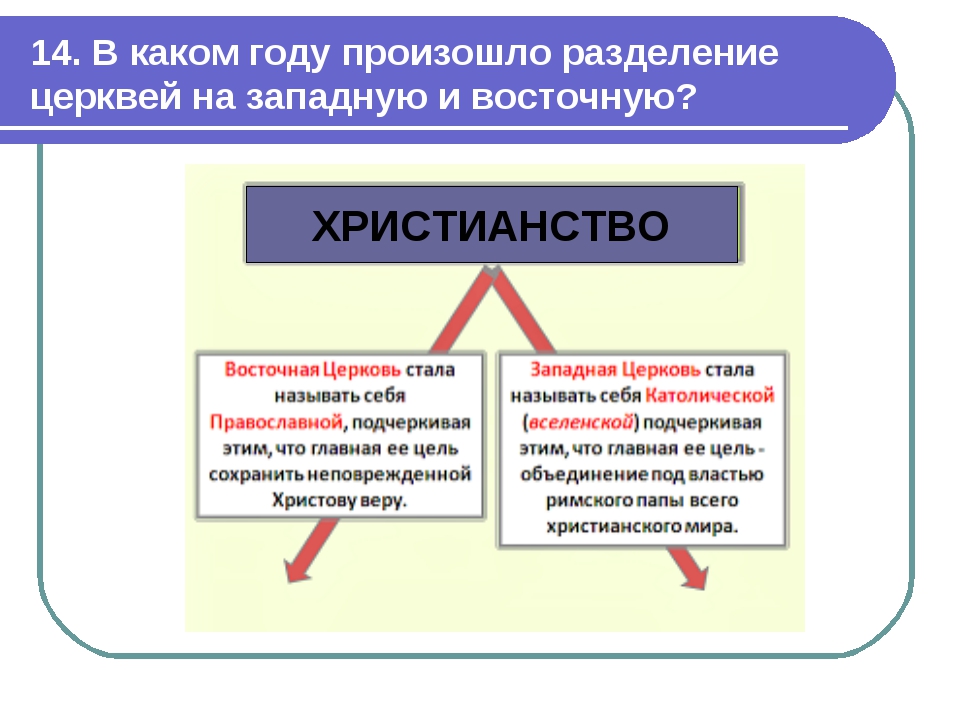 14. В каком году произошло разделение церквей на западную и восточную?

ХРИСТИАНСТВО

Восточная Церковь стала называть себя Православной, подчеркивая этим, что главная ее цель сохранить неповрежденной Христову веру.

Западная Церковь стала называть себя Католической (вселенской) подчеркивая этим, что главная ее цель - объединение под властью римского папы всего христианского мира.